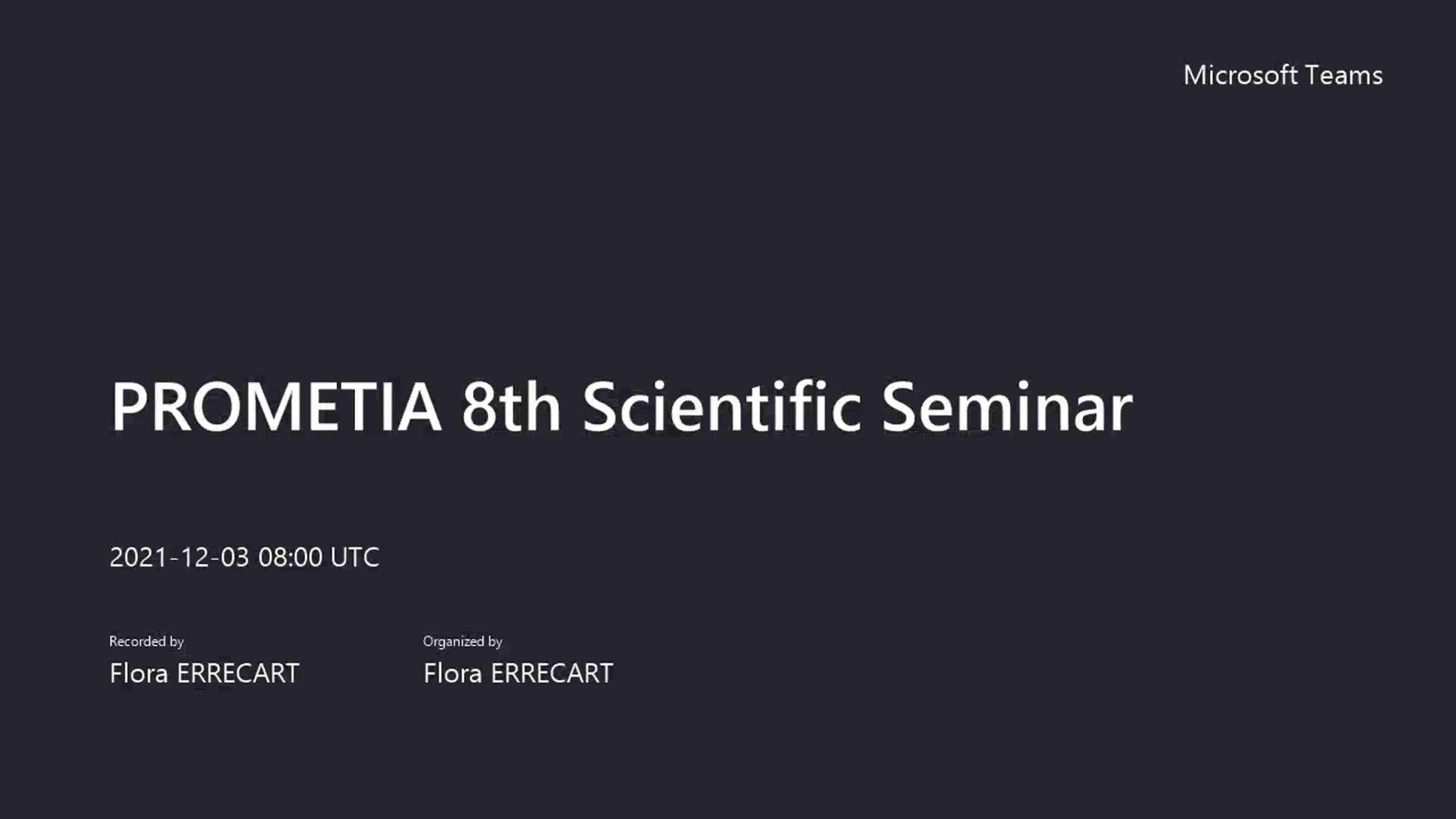 Microsoft Teams

PROMETIA 8th Scientific Seminar

2021-12-03 08:00 UTC

Recorded by
Flora ERRECART

Organized by
Flora ERRECART